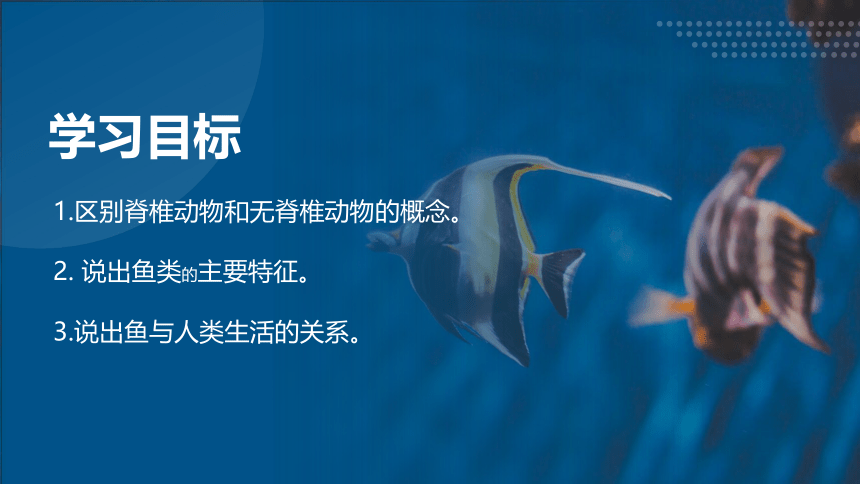 学习目标

1.区别脊椎动物和无脊椎动物的概念。

2. 说出鱼类的主要特征。

3.说出鱼与人类生活的关系。